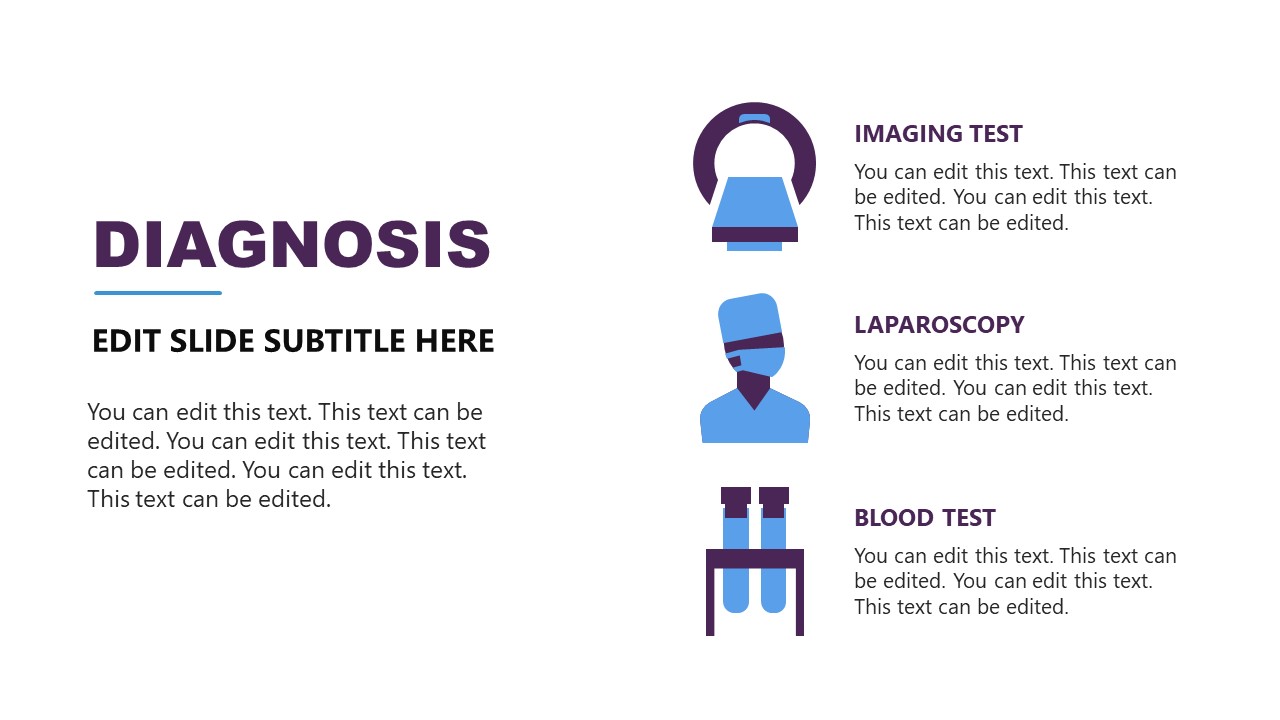 DIAGNOSIS

EDIT SLIDE SUBTITLE HERE

You can edit this text. This text can be edited. You can edit this text. This text can be edited. You can edit this text. This text can be edited.

IMAGING TEST

You can edit this text. This text can be edited. You can edit this text. This text can be edited.

LAPAROSCOPY

You can edit this text. This text can be edited. You can edit this text. This text can be edited.

BLOOD TEST

You can edit this text. This text can be edited. You can edit this text. This text can be edited.